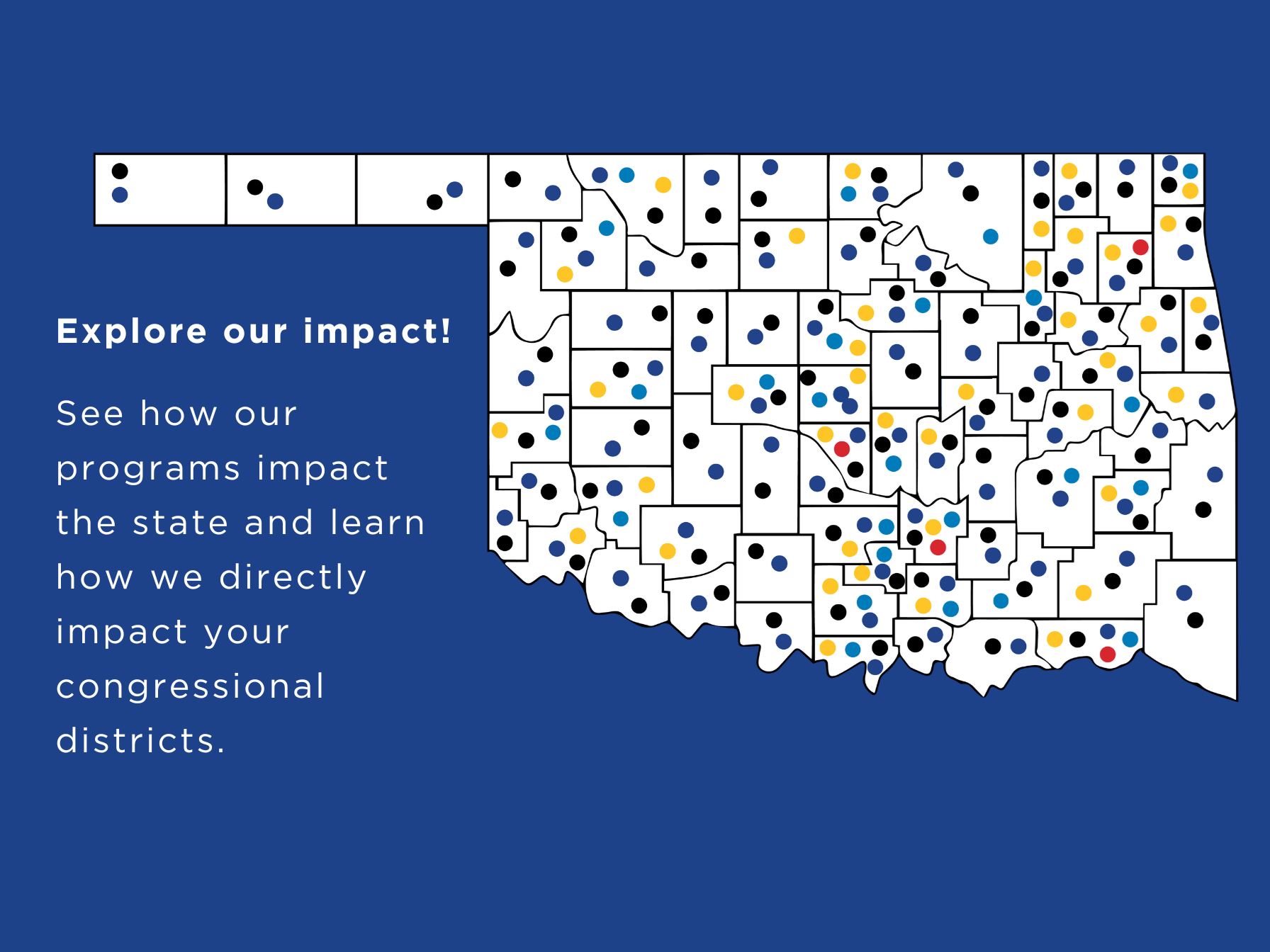 Explore our impact!

See how our programs impact the state and learn how we directly impact your congressional districts.